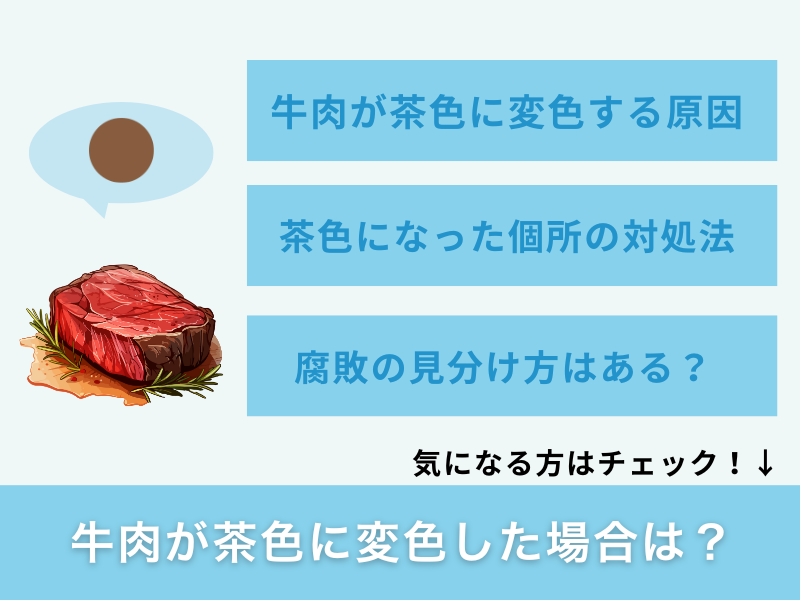 牛肉が茶色に変色する原因

茶色になった個所の対処法

腐敗の見分け方はある？

気になる方はチェック！↓

牛肉が茶色に変色した場合は？